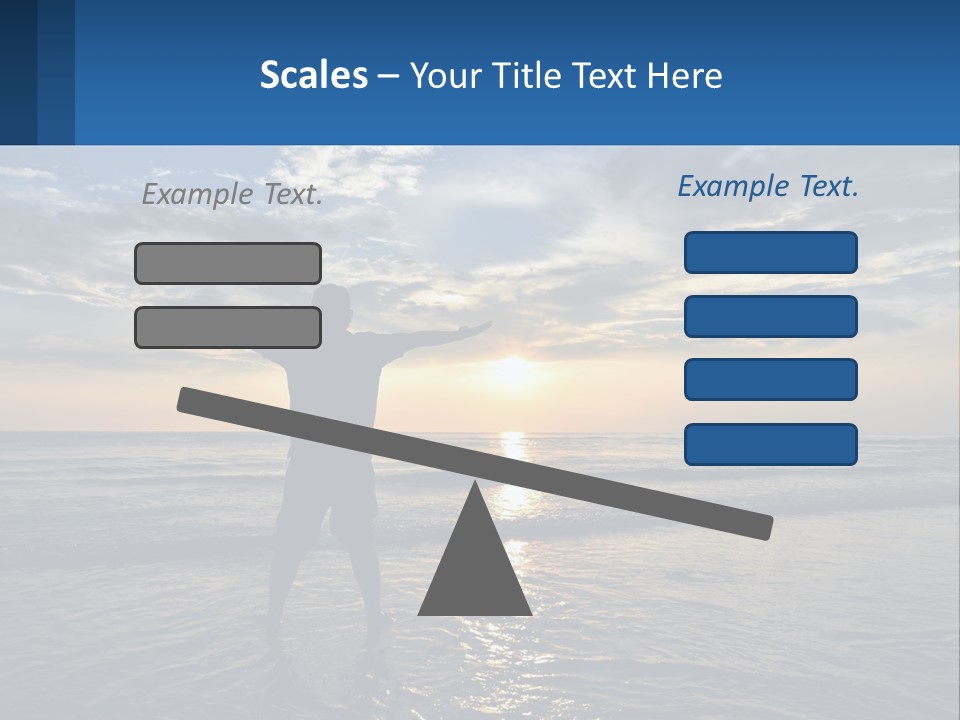 Scales – Your Title Text Here

Example Text.

Example Text.